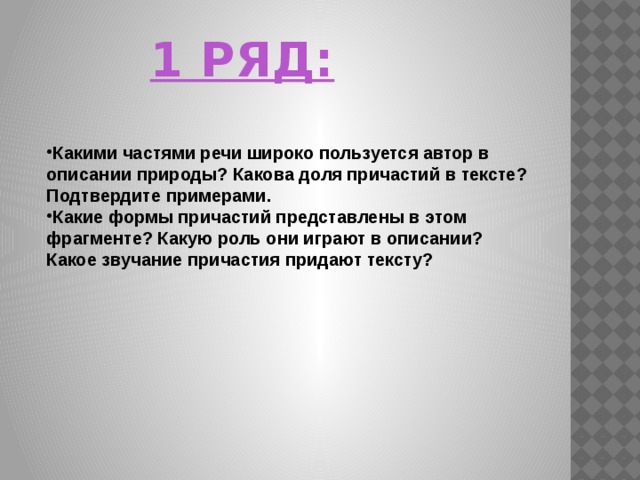 1 РЯД:

•Какими частями речи широко пользуется автор в описании природы? Какова доля причастий в тексте? Подтвердите примерами.
•Какие формы причастий представлены в этом фрагменте? Какую роль они играют в описании? Какое звучание причастия придают тексту?